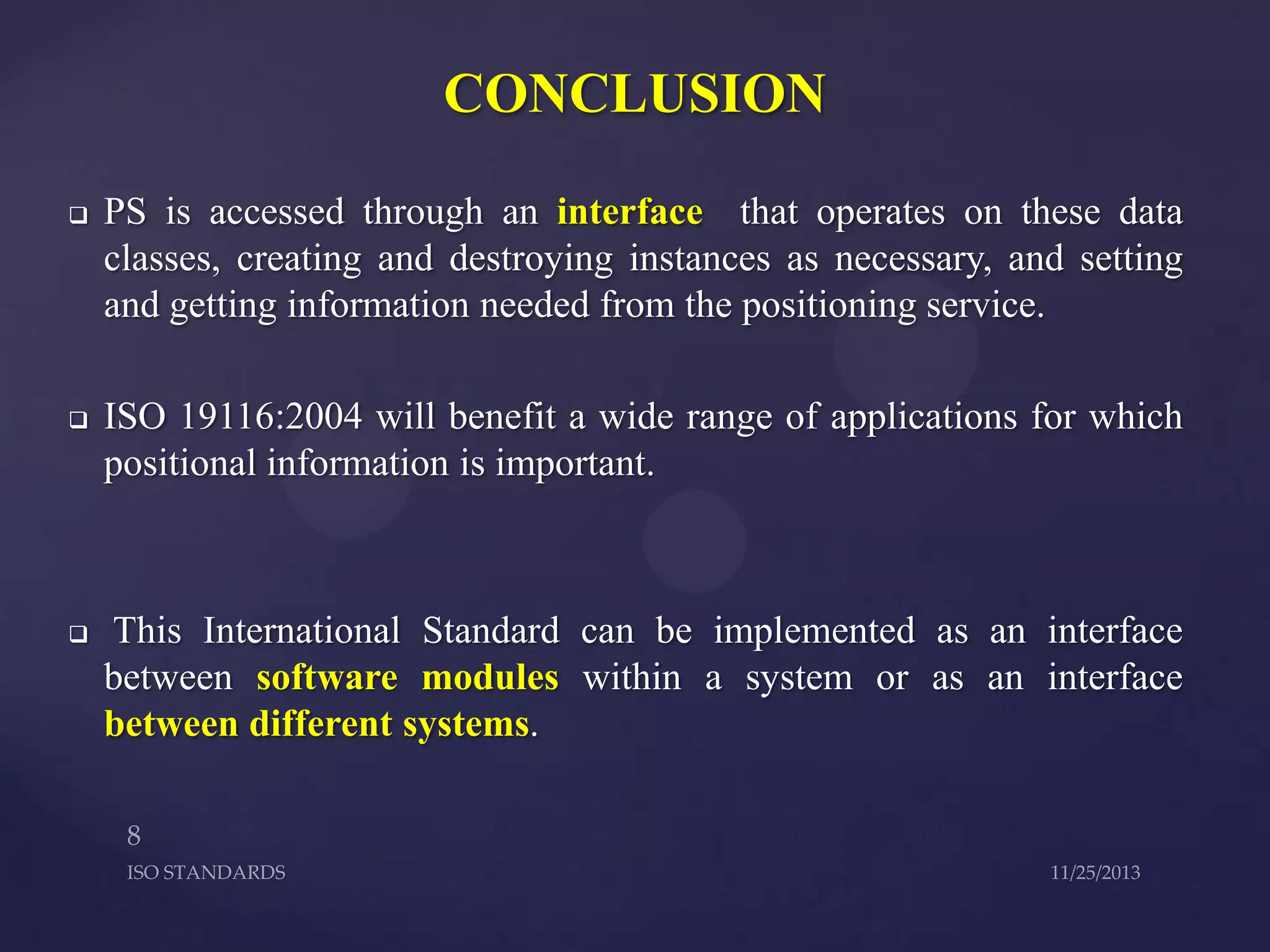 CONCLUSION

❑ PS is accessed through an interface that operates on these data classes, creating and destroying instances as necessary, and setting and getting information needed from the positioning service.

❑ ISO 19116:2004 will benefit a wide range of applications for which positional information is important.

❑ This International Standard can be implemented as an interface between software modules within a system or as an interface between different systems.

8

ISO STANDARDS

11/25/2013